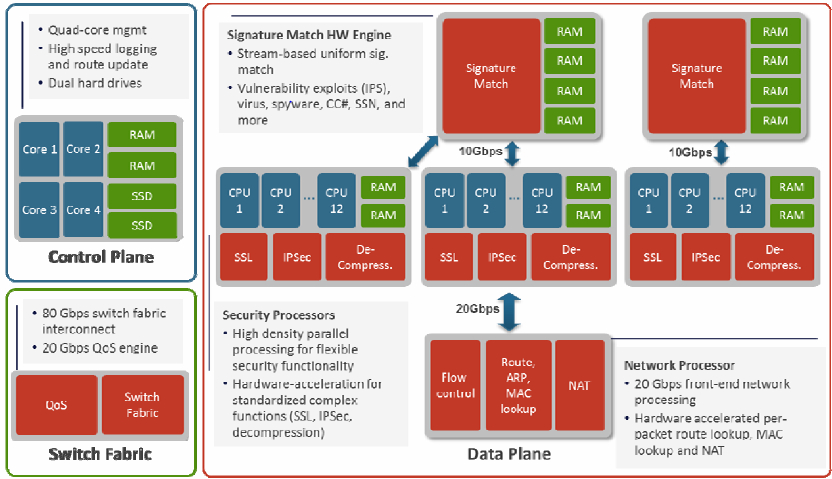 • Quad-core mgmt
• High speed logging and route update
• Dual hard drives

Core 1
Core 2
RAM
RAM
Core 3
Core 4
SSD
SSD

Control Plane

• 80 Gbps switch fabric interconnect
• 20 Gbps QoS engine

QoS
Switch Fabric

Switch Fabric

Signature Match HW Engine
• Stream-based uniform sig. match
• Vulnerability exploits (IPS), virus, spyware, CC#, SSN, and more

Signature Match
RAM
RAM
RAM
RAM

Signature Match
RAM
RAM
RAM
RAM

10Gbps
10Gbps

CPU 1
CPU 2
...
CPU 12
RAM
RAM
SSL
IPSec
De-Compress.

CPU 1
CPU 2
...
CPU 12
RAM
RAM
SSL
IPSec
De-Compress.

CPU 1
CPU 2
...
CPU 12
RAM
RAM
SSL
IPSec
De-Compress.

Security Processors
• High density parallel processing for flexible security functionality
• Hardware-acceleration for standardized complex functions (SSL, IPSec, decompression)

20Gbps

Flow control
Route, ARP, MAC lookup
NAT

Data Plane

Network Processor
• 20 Gbps front-end network processing
• Hardware accelerated per-packet route lookup, MAC lookup and NAT